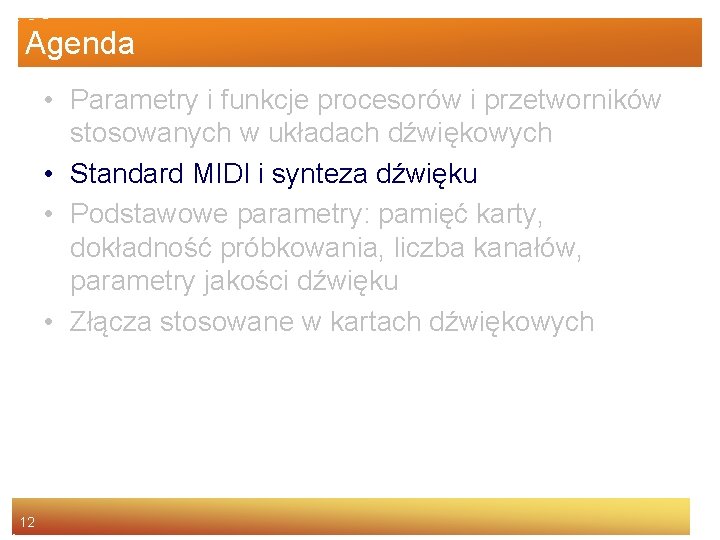 Agenda

• Parametry i funkcje procesorów i przetworników stosowanych w układach dźwiękowych
• Standard MIDI i synteza dźwięku
• Podstawowe parametry: pamięć karty, dokładność próbkowania, liczba kanałów, parametry jakości dźwięku
• Złącza stosowane w kartach dźwiękowych

12